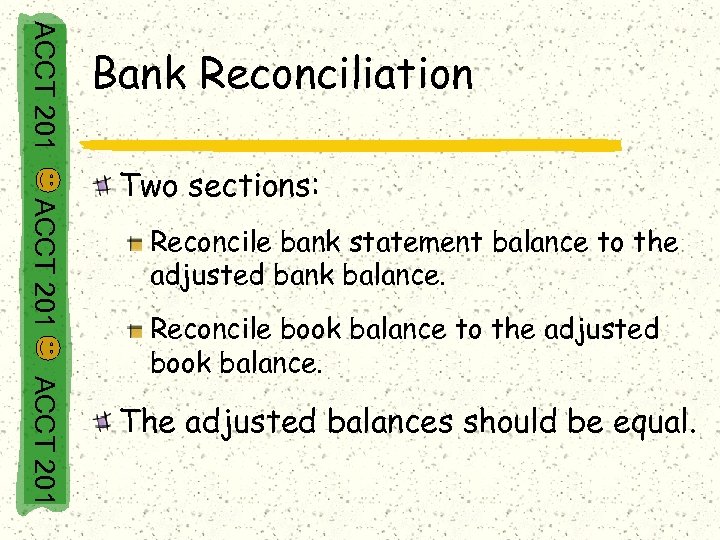 ACCT 201 ACCT 201 ACCT 201

Bank Reconciliation

Two sections:

Reconcile bank statement balance to the adjusted bank balance.

Reconcile book balance to the adjusted book balance.

The adjusted balances should be equal.